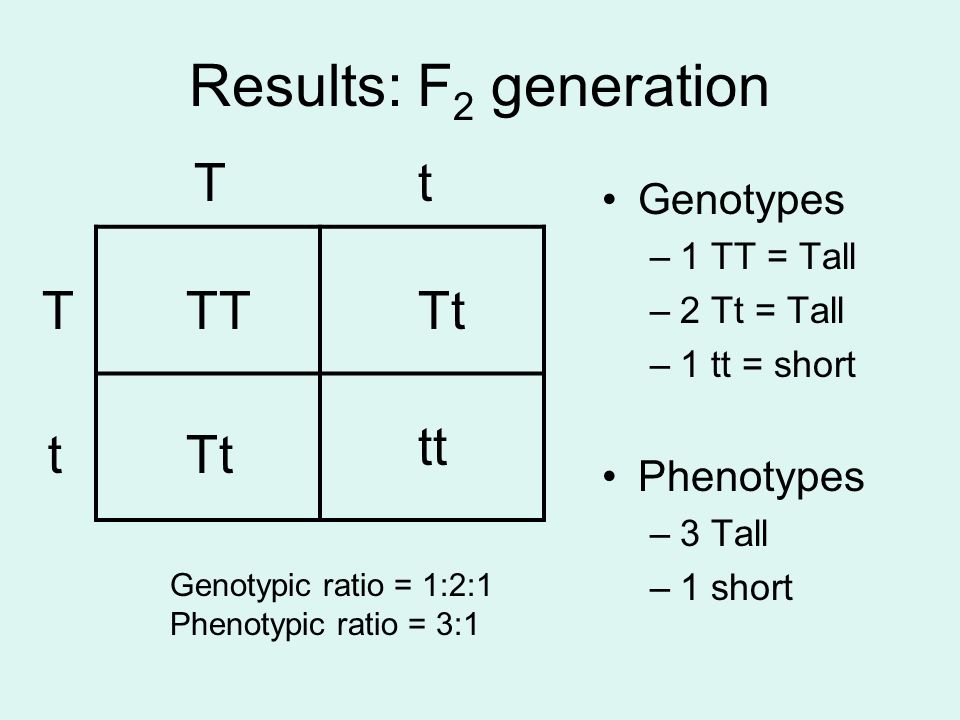 Results: $F_2$ generation

| | T | t |
|---|---|---|
| T | TT | Tt |
| t | Tt | tt |

Genotypic ratio = 1:2:1
Phenotypic ratio = 3:1

• Genotypes
– 1 TT = Tall
– 2 Tt = Tall
– 1 tt = short

• Phenotypes
– 3 Tall
– 1 short